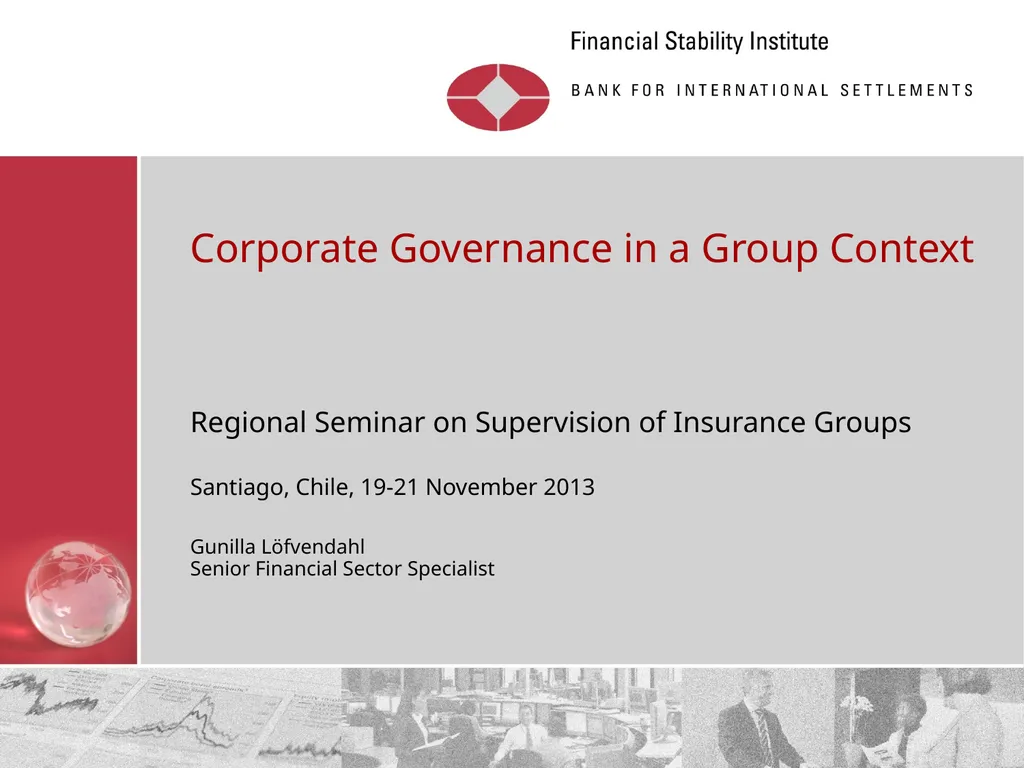 Financial Stability Institute
BANK FOR INTERNATIONAL SETTLEMENTS

Corporate Governance in a Group Context

Regional Seminar on Supervision of Insurance Groups

Santiago, Chile, 19-21 November 2013

Gunilla Löfvendahl
Senior Financial Sector Specialist